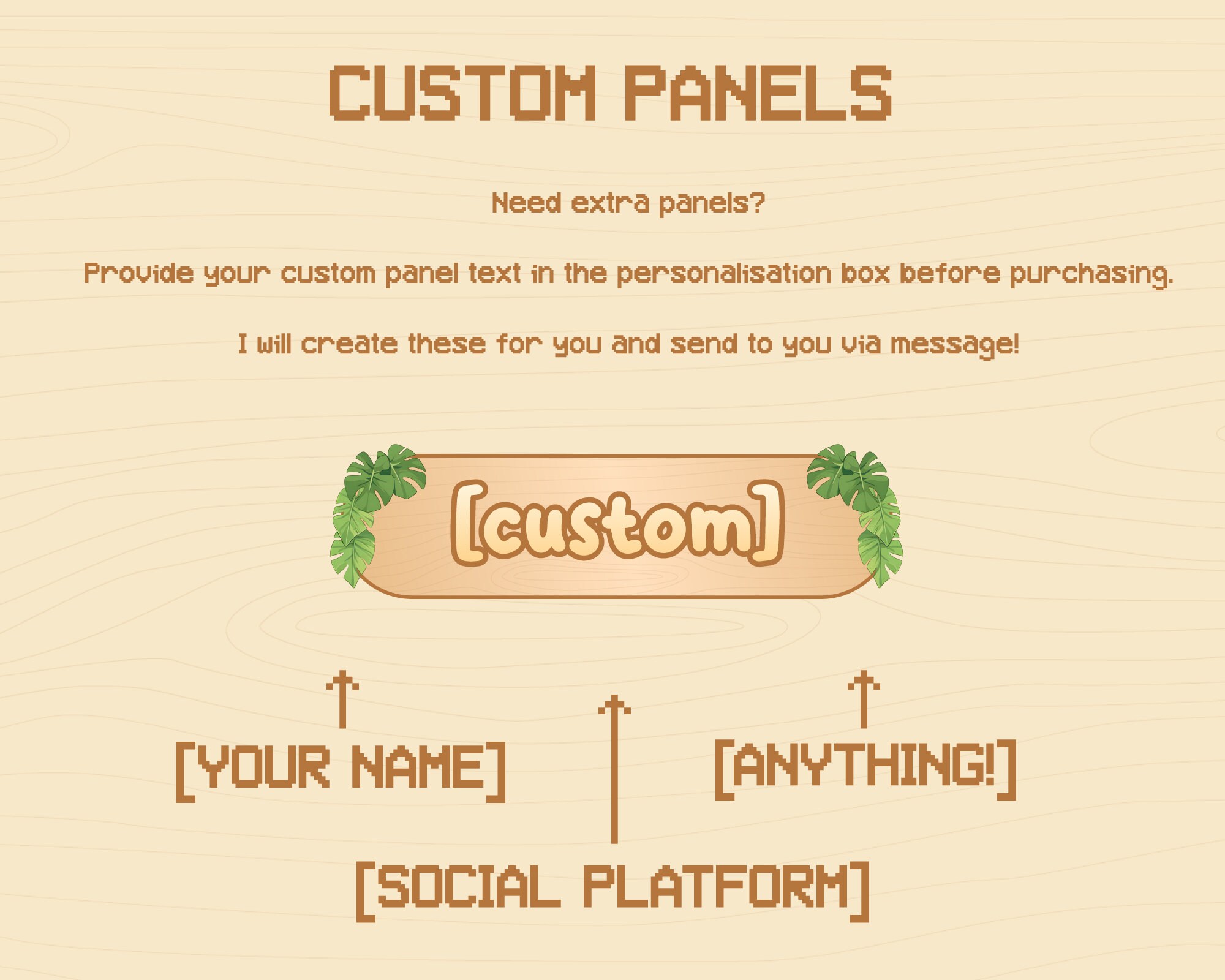 CUSTOM PANELS

Need extra panels?

Provide your custom panel text in the personalisation box before purchasing.

I will create these for you and send to you via message!

[custom]

[YOUR NAME]

[ANYTHING!]

[SOCIAL PLATFORM]